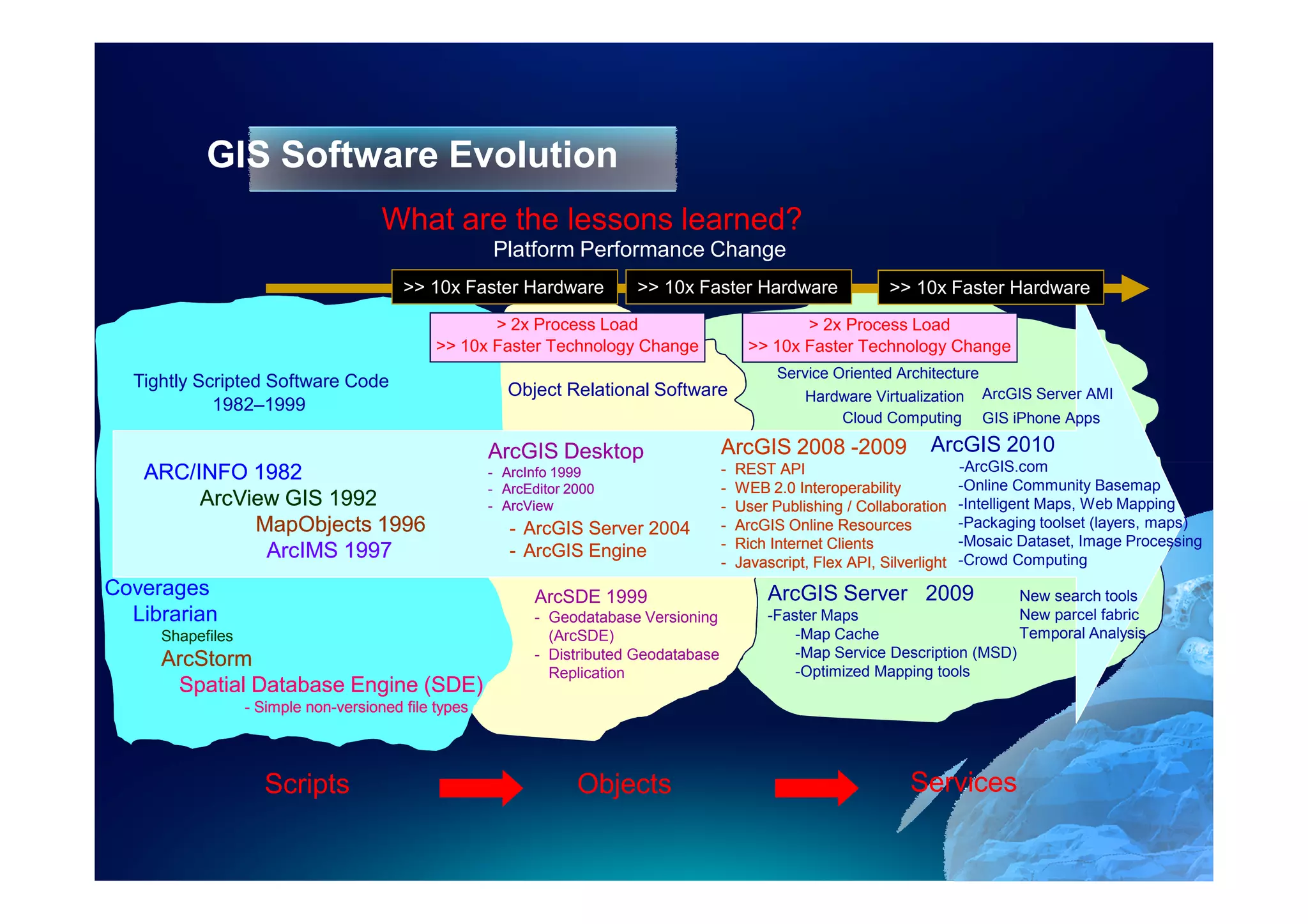 GIS Software Evolution

What are the lessons learned?

Platform Performance Change

>> 10x Faster Hardware

>> 10x Faster Hardware

>> 10x Faster Hardware

> 2x Process Load
>> 10x Faster Technology Change

> 2x Process Load
>> 10x Faster Technology Change

Tightly Scripted Software Code
1982–1999

Object Relational Software

Service Oriented Architecture
Hardware Virtualization
Cloud Computing

ArcGIS Server AMI
GIS iPhone Apps

ARC/INFO 1982
ArcView GIS 1992
MapObjects 1996
ArcIMS 1997

ArcGIS Desktop
- ArcInfo 1999
- ArcEditor 2000
- ArcView
- ArcGIS Server 2004
- ArcGIS Engine

ArcGIS 2008 -2009
- REST API
- WEB 2.0 Interoperability
- User Publishing / Collaboration
- ArcGIS Online Resources
- Rich Internet Clients
- Javascript, Flex API, Silverlight

ArcGIS 2010
-ArcGIS.com
-Online Community Basemap
-Intelligent Maps, Web Mapping
-Packaging toolset (layers, maps)
-Mosaic Dataset, Image Processing
-Crowd Computing

Coverages
Librarian
Shapefiles
ArcStorm
Spatial Database Engine (SDE)
- Simple non-versioned file types

ArcSDE 1999
- Geodatabase Versioning (ArcSDE)
- Distributed Geodatabase Replication

ArcGIS Server 2009
-Faster Maps
-Map Cache
-Map Service Description (MSD)
-Optimized Mapping tools

New search tools
New parcel fabric
Temporal Analysis

Scripts

Objects

Services